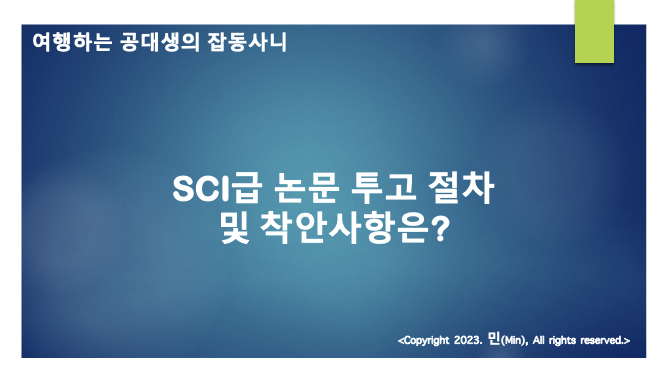 여행하는 공대생의 잡동사니

SCI급 논문 투고 절차
및 착안사항은?

<Copyright 2023. 민(Min), All rights reserved.>